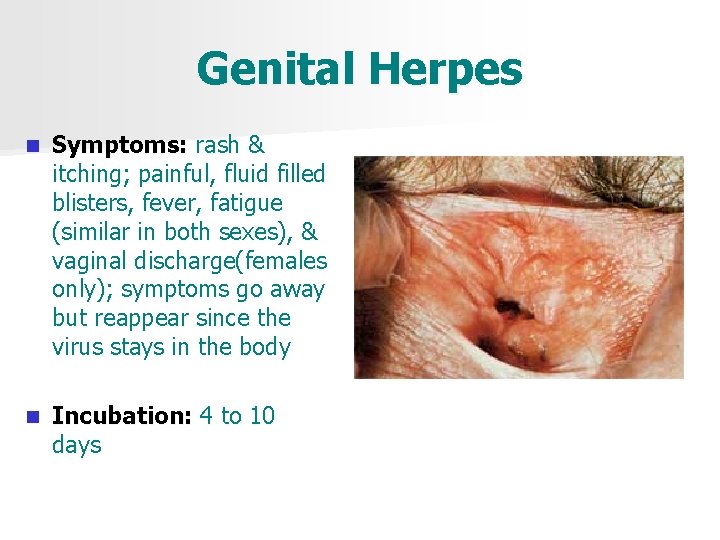 Genital Herpes

Symptoms: rash & itching; painful, fluid filled blisters, fever, fatigue (similar in both sexes), & vaginal discharge(females only); symptoms go away but reappear since the virus stays in the body

Incubation: 4 to 10 days